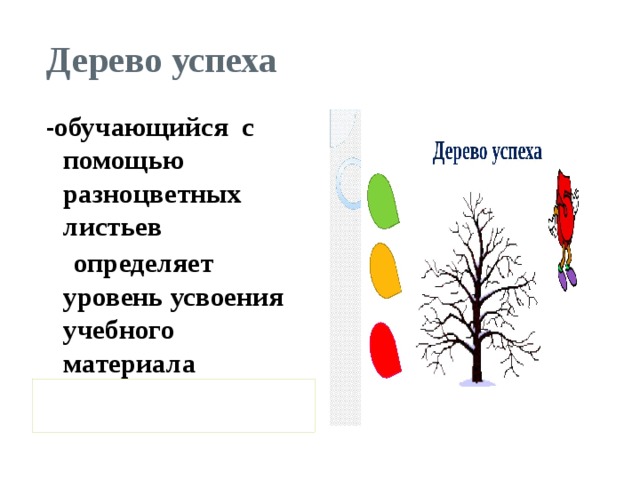 Дерево успеха

-обучающийся с помощью разноцветных листьев
определяет уровень усвоения учебного материала

Дерево успеха